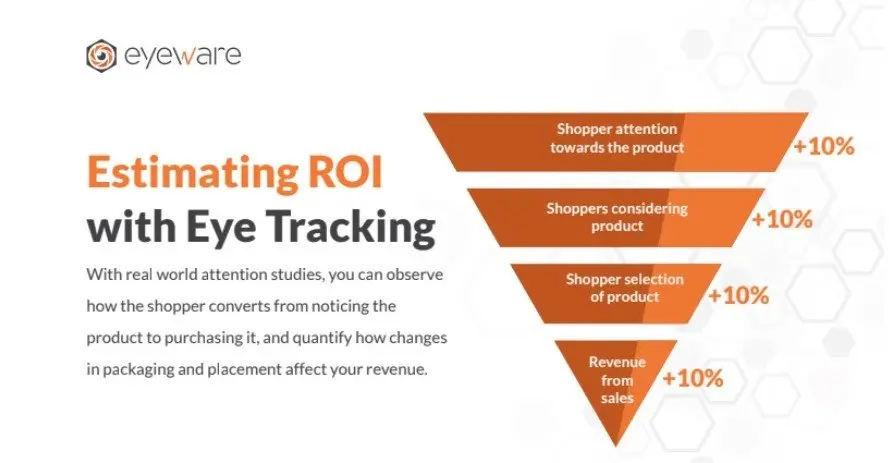 eyeware

Estimating ROI with Eye Tracking

With real world attention studies, you can observe how the shopper converts from noticing the product to purchasing it, and quantify how changes in packaging and placement affect your revenue.

Shopper attention towards the product +10%

Shoppers considering product +10%

Shopper selection of product +10%

Revenue from sales +10%